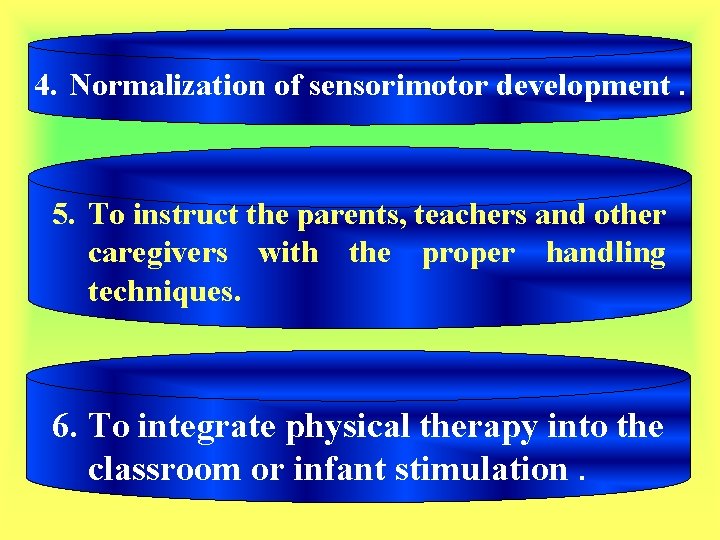 4. Normalization of sensorimotor development .

5. To instruct the parents, teachers and other caregivers with the proper handling techniques.

6. To integrate physical therapy into the classroom or infant stimulation .